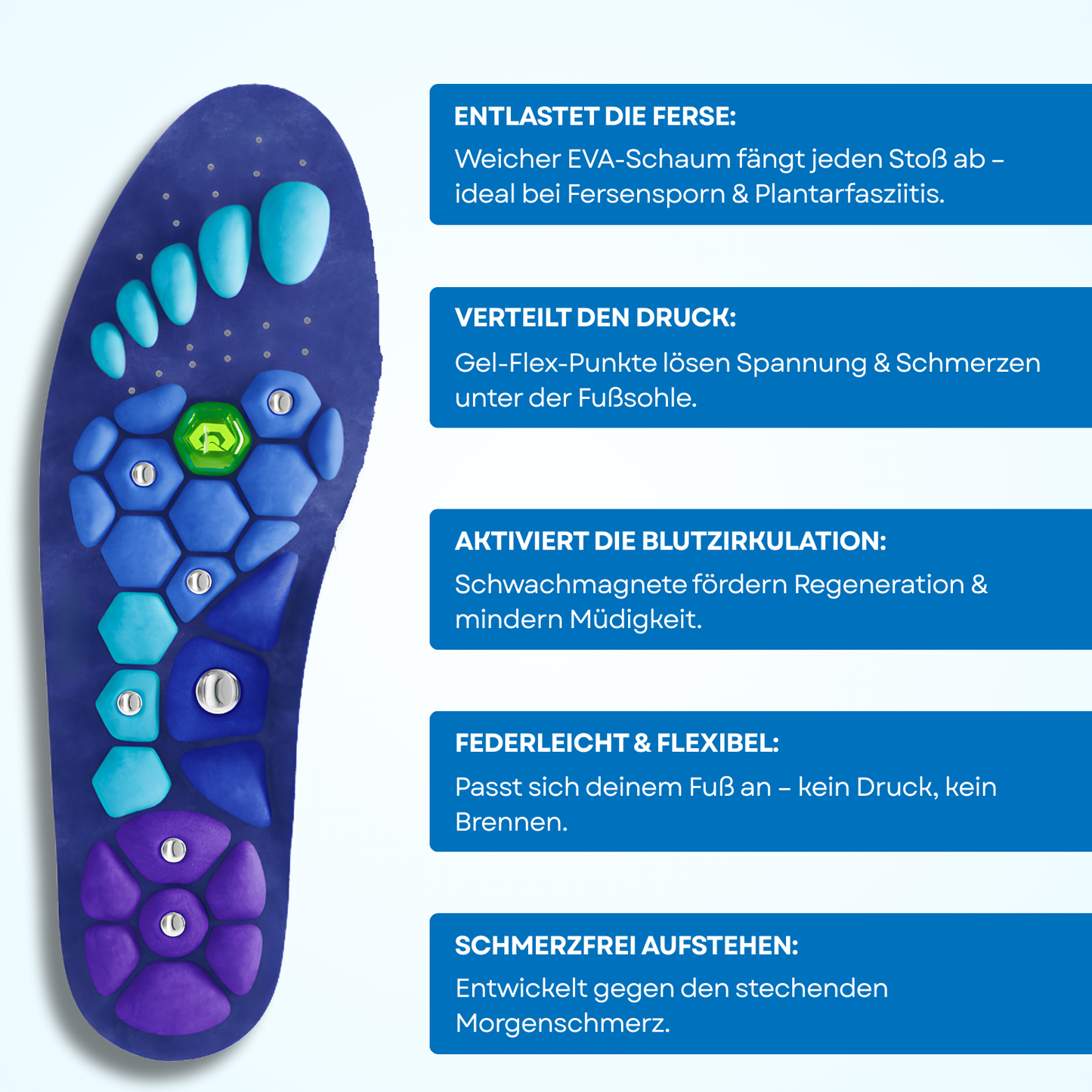 ENTLASTET DIE FERSE:
Weicher EVA-Schaum fängt jeden Stoß ab – ideal bei Fersensporn & Plantarfasziitis.

VERTEILT DEN DRUCK:
Gel-Flex-Punkte lösen Spannung & Schmerzen unter der Fußsohle.

AKTIVIERT DIE BLUTZIRKULATION:
Schwachmagnete fördern Regeneration & mindern Müdigkeit.

FEDERLEICHT & FLEXIBEL:
Passt sich deinem Fuß an – kein Druck, kein Brennen.

SCHMERZFREI AUFSTEHEN:
Entwickelt gegen den stechenden Morgenschmerz.